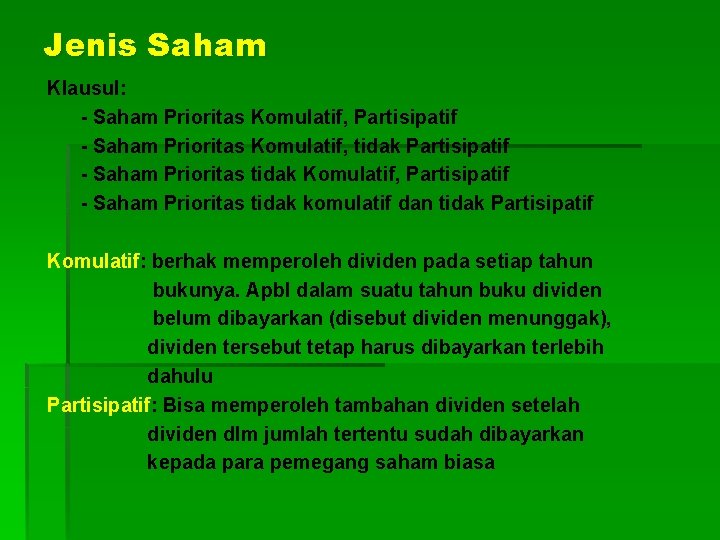 Jenis Saham

Klausul:
- Saham Prioritas Komulatif, Partisipatif
- Saham Prioritas Komulatif, tidak Partisipatif
- Saham Prioritas tidak Komulatif, Partisipatif
- Saham Prioritas tidak komulatif dan tidak Partisipatif

Komulatif: berhak memperoleh dividen pada setiap tahun bukunya. Apbl dalam suatu tahun buku dividen belum dibayarkan (disebut dividen menunggak), dividen tersebut tetap harus dibayarkan terlebih dahulu

Partisipatif: Bisa memperoleh tambahan dividen setelah dividen dlm jumlah tertentu sudah dibayarkan kepada para pemegang saham biasa